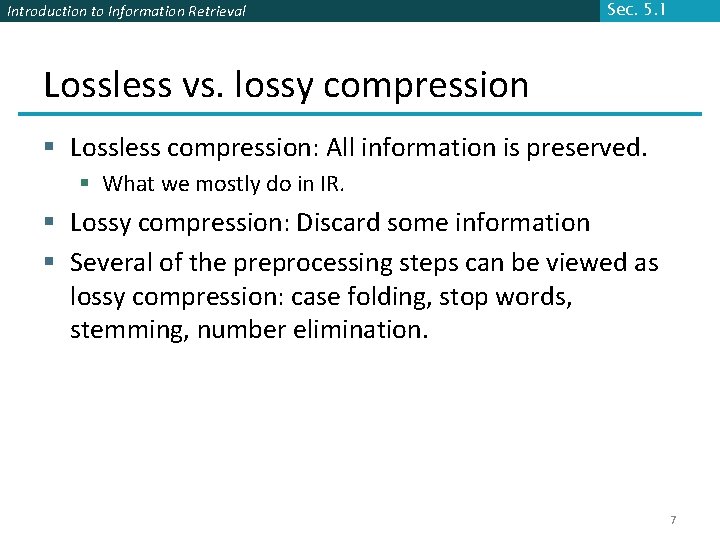 Introduction to Information Retrieval

Sec. 5.1

Lossless vs. lossy compression

▪ Lossless compression: All information is preserved.
 ▪ What we mostly do in IR.
▪ Lossy compression: Discard some information
▪ Several of the preprocessing steps can be viewed as lossy compression: case folding, stop words, stemming, number elimination.

7